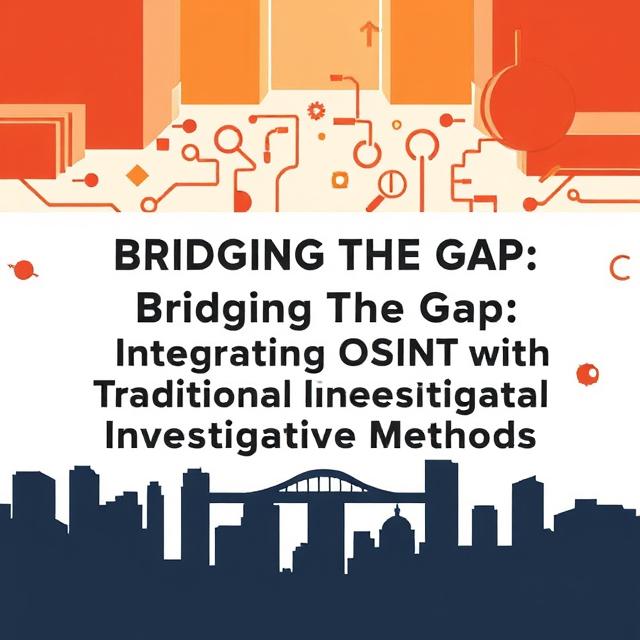 BRIDGING THE GAP:
Bridging The Gap: Integrating OSINT with Traditional lineesitigatal Investigative Methods